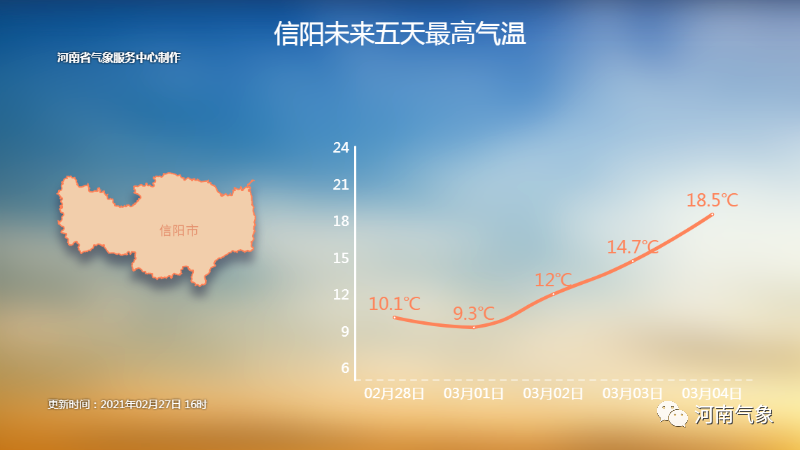 信阳未来五天最高气温

河南省气象服务中心制作

信阳市

24
21
18
15
12
9
6

10.1℃
9.3℃
12℃
14.7℃
18.5℃

02月28日
03月01日
03月02日
03月03日
03月04日

更新时间：2021年02月27日 16时

河南气象